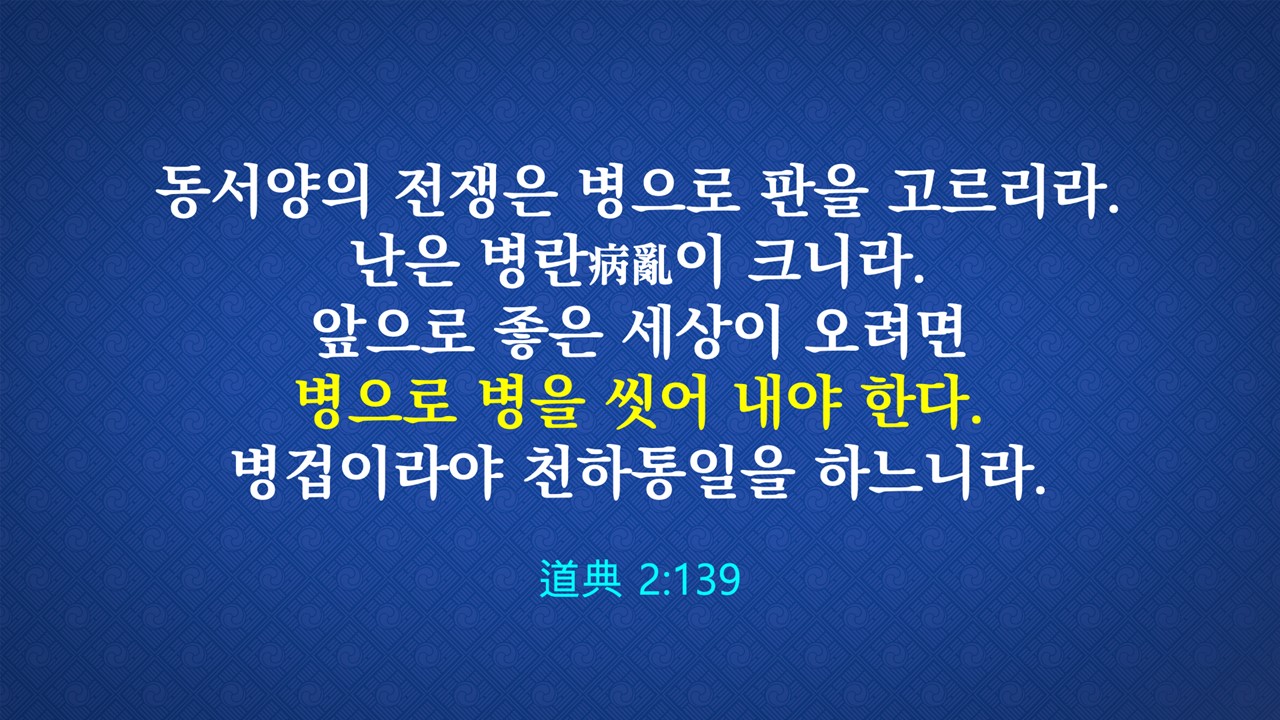 동서양의 전쟁은 병으로 판을 고르리라.
난은 병란病亂이 크니라.
앞으로 좋은 세상이 오려면
병으로 병을 씻어 내야 한다.
병겁이라야 천하통일을 하느니라.

道典 2:139